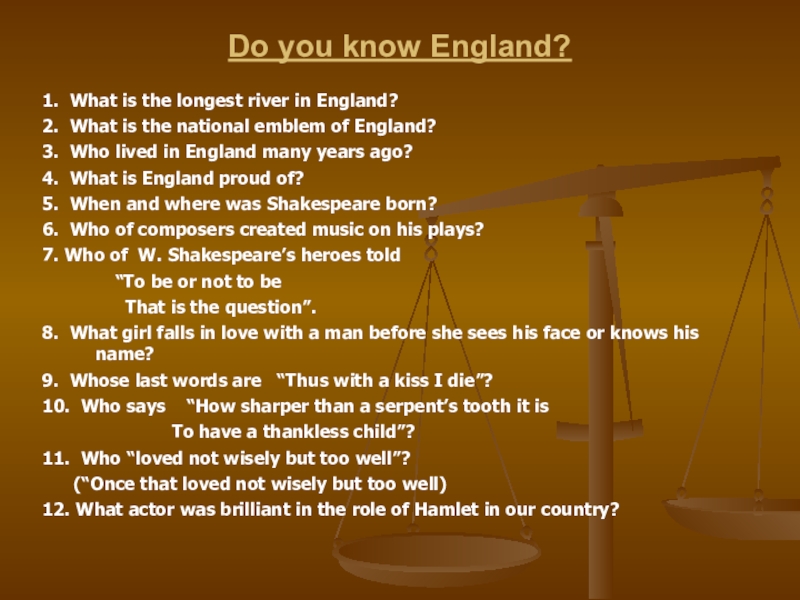 Do you know England?

1. What is the longest river in England?
2. What is the national emblem of England?
3. Who lived in England many years ago?
4. What is England proud of?
5. When and where was Shakespeare born?
6. Who of composers created music on his plays?
7. Who of W. Shakespeare's heroes told
"To be or not to be
That is the question".
8. What girl falls in love with a man before she sees his face or knows his name?
9. Whose last words are "Thus with a kiss I die"?
10. Who says "How sharper than a serpent's tooth it is
To have a thankless child"?
11. Who "loved not wisely but too well"?
("Once that loved not wisely but too well)
12. What actor was brilliant in the role of Hamlet in our country?